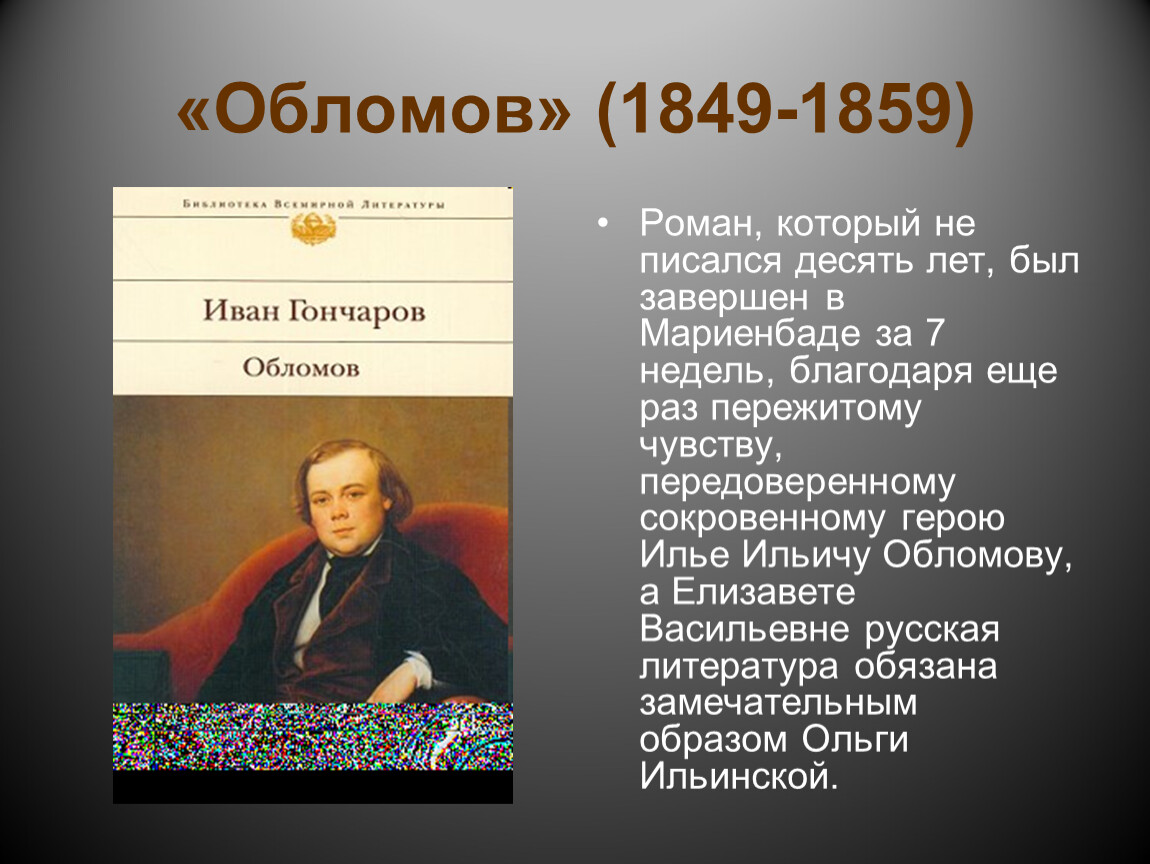 «Обломов» (1849-1859)

Библиотека Всемирной Литературы

Иван Гончаров

Обломов

• Роман, который не писался десять лет, был завершен в Мариенбаде за 7 недель, благодаря еще раз пережитому чувству, передоверенному сокровенному герою Илье Ильичу Обломову, а Елизавете Васильевне русская литература обязана замечательным образом Ольги Ильинской.